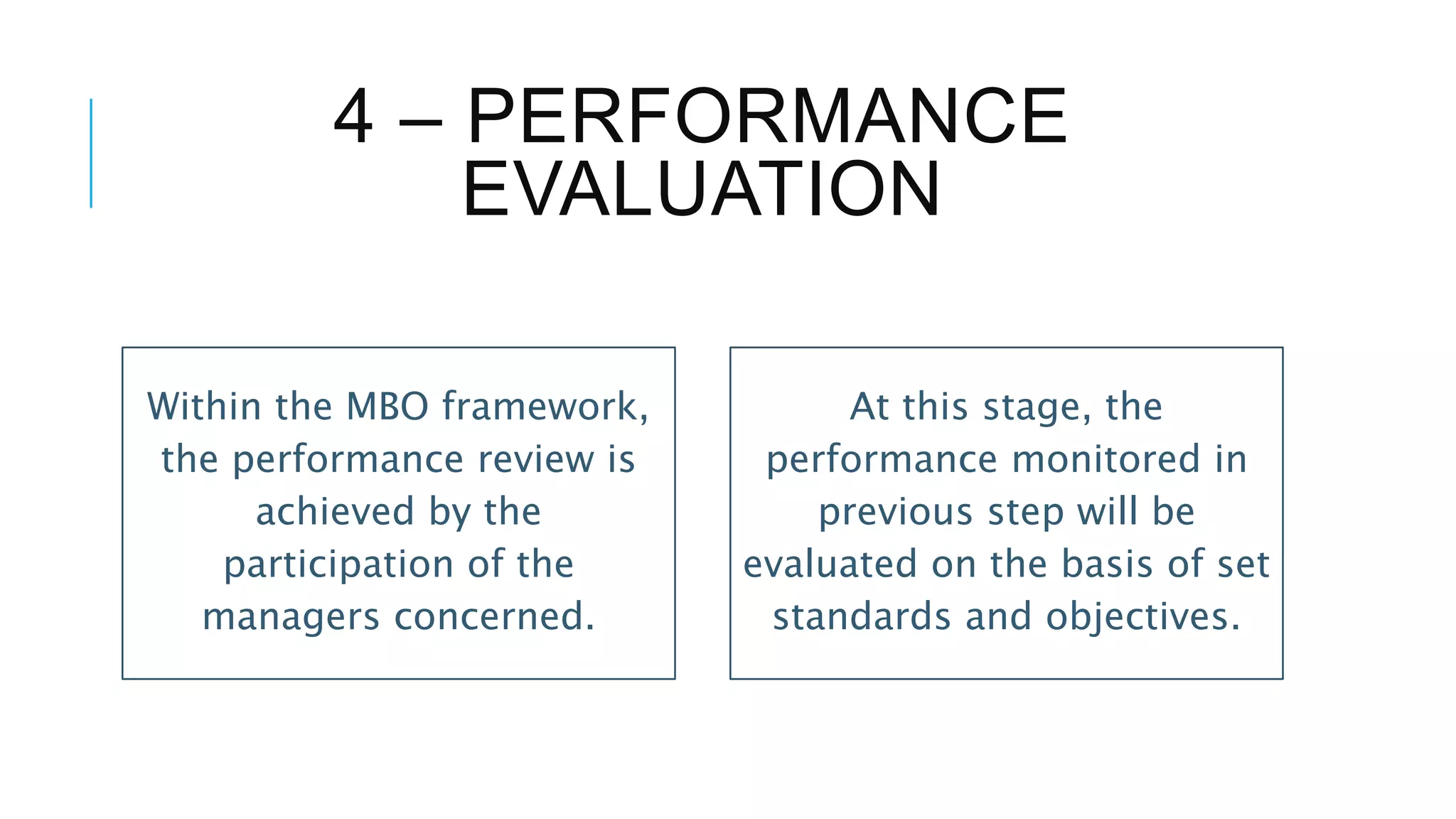 4 – PERFORMANCE EVALUATION

Within the MBO framework, the performance review is achieved by the participation of the managers concerned.

At this stage, the performance monitored in previous step will be evaluated on the basis of set standards and objectives.